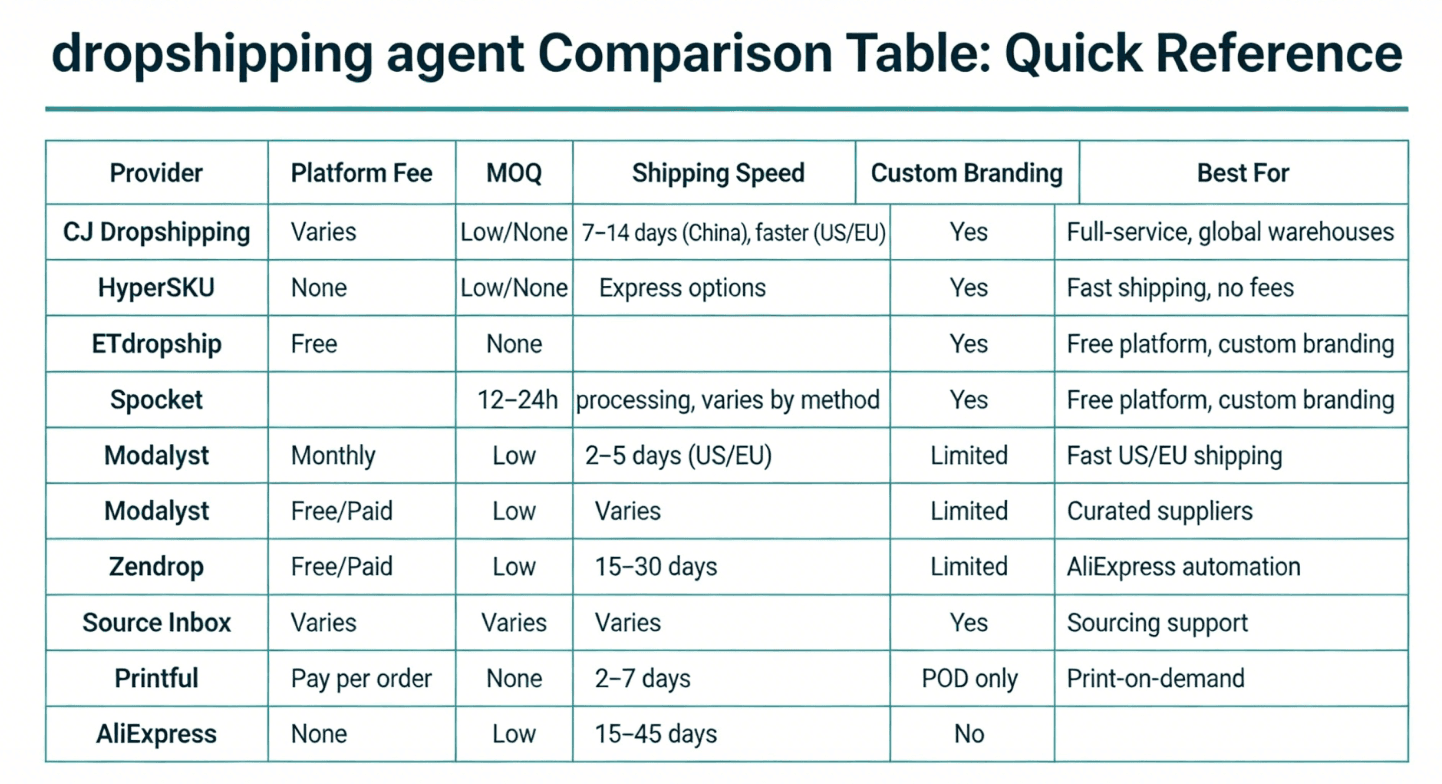 dropshipping agent Comparison Table: Quick Reference

| Provider | Platform Fee | MOQ | Shipping Speed | Custom Branding | Best For |
|---|---|---|---|---|---|
| CJ Dropshipping | Varies | Low/None | 7–14 days (China), faster (US/EU) | Yes | Full-service, global warehouses |
| HyperSKU | None | Low/None | Express options | Yes | Fast shipping, no fees |
| ETdropship | Free | None | | Yes | Free platform, custom branding |
| Spocket | | 12–24h | processing, varies by method | Yes | Free platform, custom branding |
| Modalyst | Monthly | Low | 2–5 days (US/EU) | Limited | Fast US/EU shipping |
| Modalyst | Free/Paid | Low | Varies | Limited | Curated suppliers |
| Zendrop | Free/Paid | Low | 15–30 days | Limited | AliExpress automation |
| Source Inbox | Varies | Varies | Varies | Yes | Sourcing support |
| Printful | Pay per order | None | 2–7 days | POD only | Print-on-demand |
| AliExpress | None | Low | 15–45 days | No | |